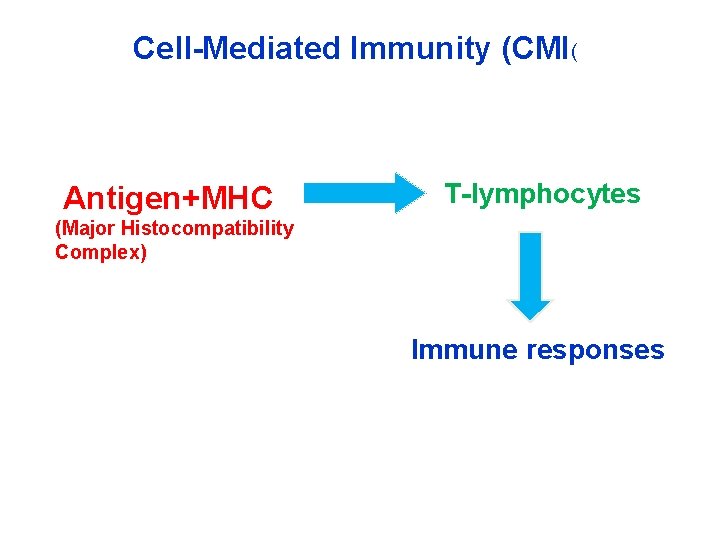 Cell-Mediated Immunity (CMI(

Antigen+MHC
(Major Histocompatibility Complex)

T-lymphocytes

Immune responses